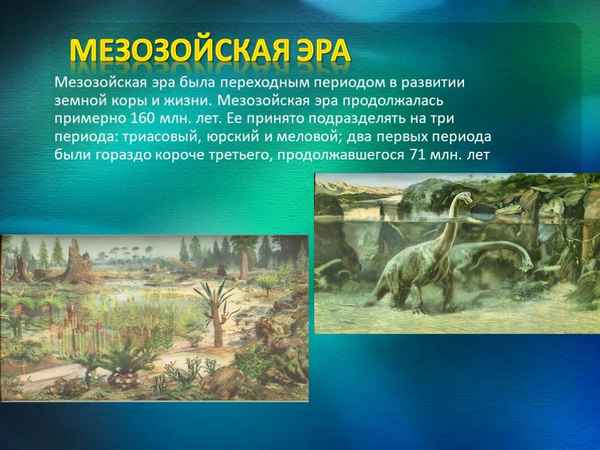 МЕЗОЗОЙСКАЯ ЭРА

Мезозойская эра была переходным периодом в развитии земной коры и жизни. Мезозойская эра продолжалась примерно 160 млн. лет. Ее принято подразделять на три периода: триасовый, юрский и меловой; два первых периода были гораздо короче третьего, продолжавшегося 71 млн. лет